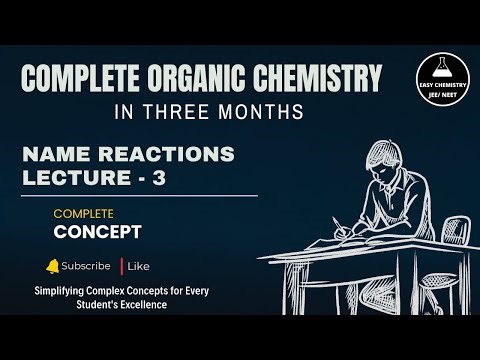 COMPLETE ORGANIC CHEMISTRY
IN THREE MONTHS

EASY CHEMISTRY
JEE/ NEET

NAME REACTIONS
LECTURE - 3

COMPLETE
CONCEPT

Subscribe | Like

Simplifying Complex Concepts for Every Student's Excellence